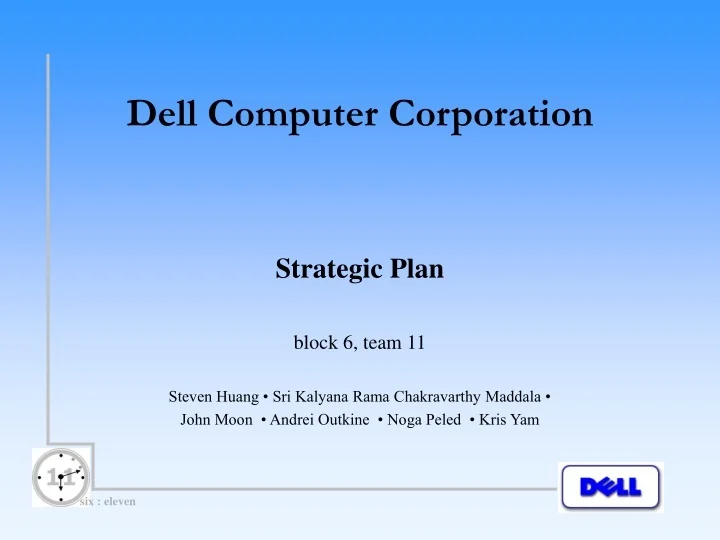 Dell Computer Corporation

Strategic Plan

block 6, team 11

Steven Huang • Sri Kalyana Rama Chakravarthy Maddala • John Moon • Andrei Outkine • Noga Peled • Kris Yam

11

six : eleven

DELL